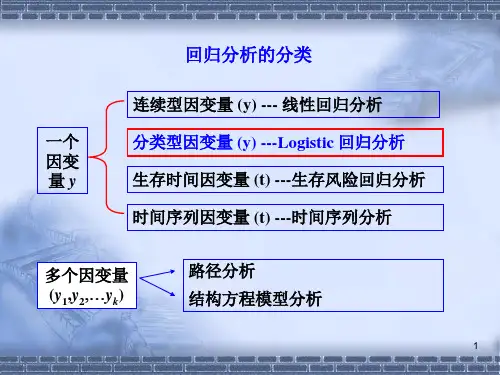 回归分析的分类

一个因变量 $y$

连续型因变量 (y) --- 线性回归分析

分类型因变量 (y) ---Logistic 回归分析

生存时间因变量 (t) ---生存风险回归分析

时间序列因变量 (t) ---时间序列分析

多个因变量 $(y_1,y_2,\ldots y_k)$

路径分析

结构方程模型分析

1